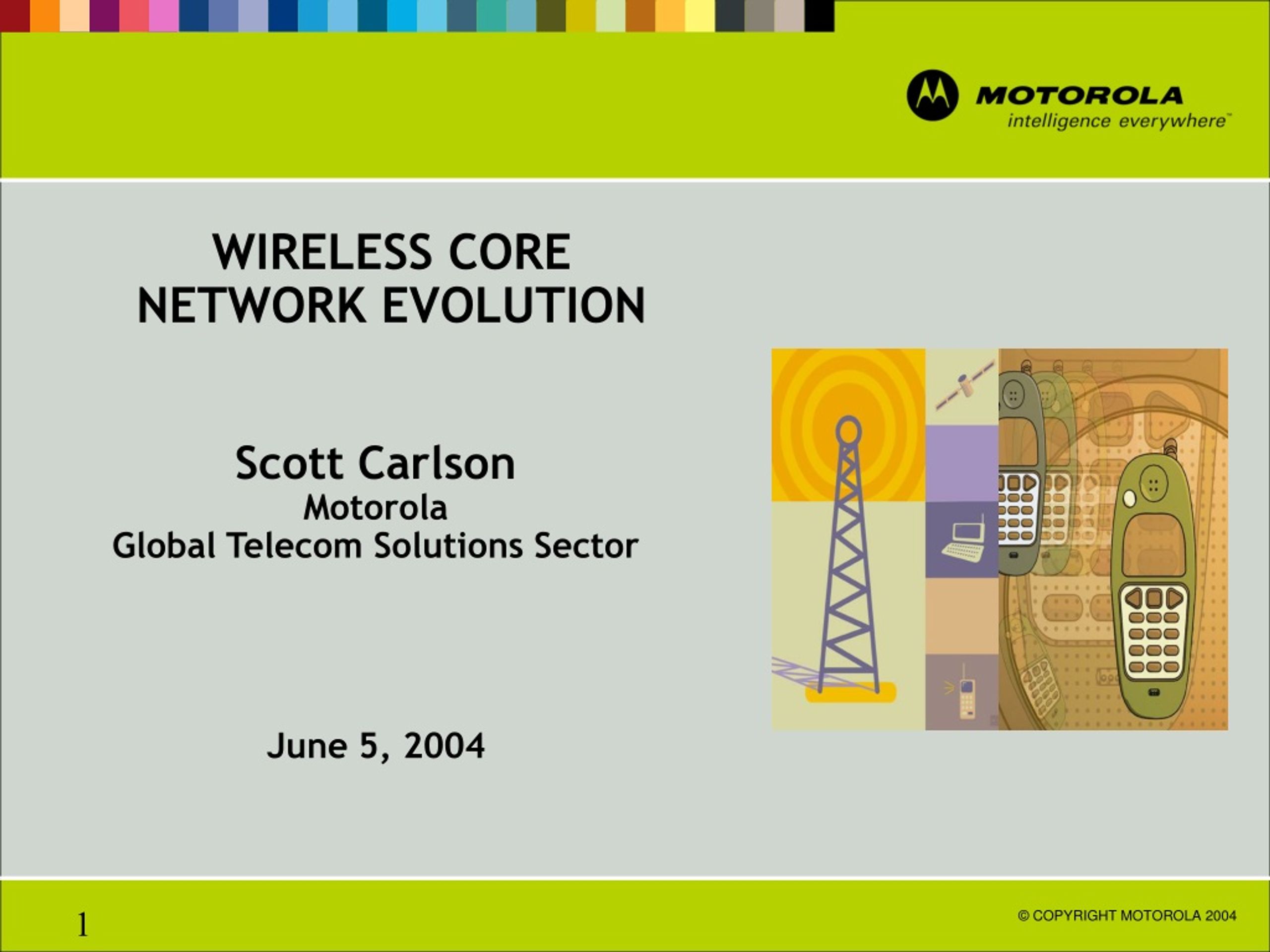 MOTOROLA
intelligence everywhere™

WIRELESS CORE
NETWORK EVOLUTION

Scott Carlson
Motorola
Global Telecom Solutions Sector

June 5, 2004

1

© COPYRIGHT MOTOROLA 2004